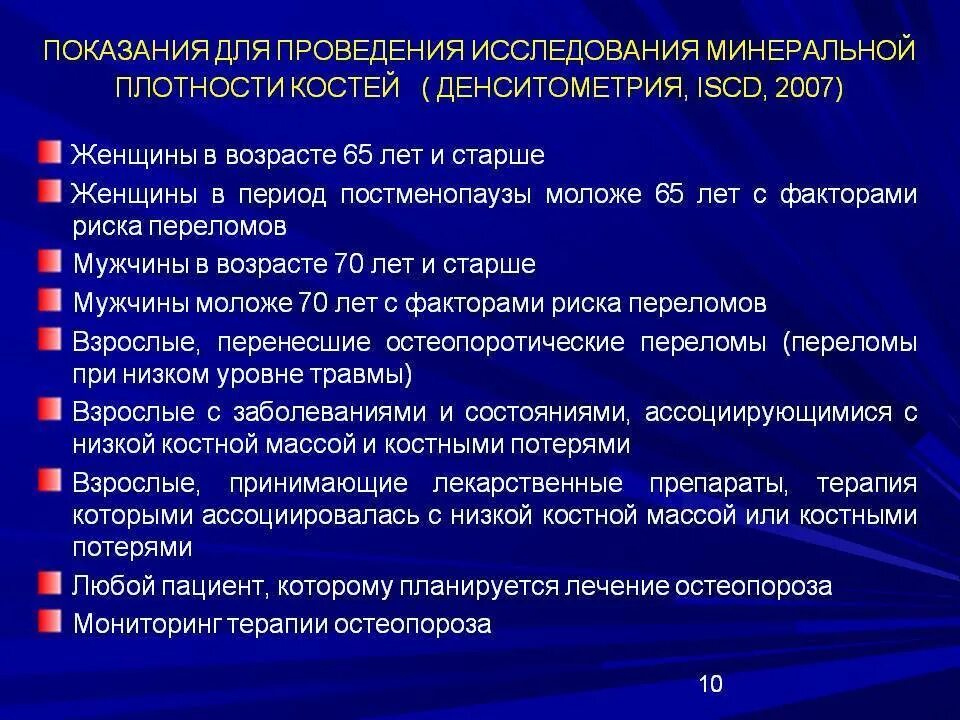 ПОКАЗАНИЯ ДЛЯ ПРОВЕДЕНИЯ ИССЛЕДОВАНИЯ МИНЕРАЛЬНОЙ ПЛОТНОСТИ КОСТЕЙ ( ДЕНСИТОМЕТРИЯ, ISCD, 2007)

Женщины в возрасте 65 лет и старше

Женщины в период постменопаузы моложе 65 лет с факторами риска переломов

Мужчины в возрасте 70 лет и старше

Мужчины моложе 70 лет с факторами риска переломов

Взрослые, перенесшие остеопоротические переломы (переломы при низком уровне травмы)

Взрослые с заболеваниями и состояниями, ассоциирующимися с низкой костной массой и костными потерями

Взрослые, принимающие лекарственные препараты, терапия которыми ассоциировалась с низкой костной массой или костными потерями

Любой пациент, которому планируется лечение остеопороза

Мониторинг терапии остеопороза

10